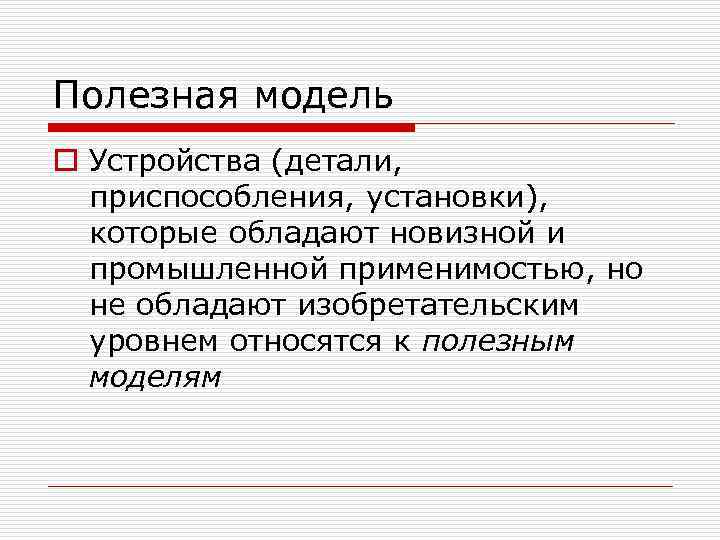 Полезная модель

Устройства (детали, приспособления, установки), которые обладают новизной и промышленной применимостью, но не обладают изобретательским уровнем относятся к полезным моделям